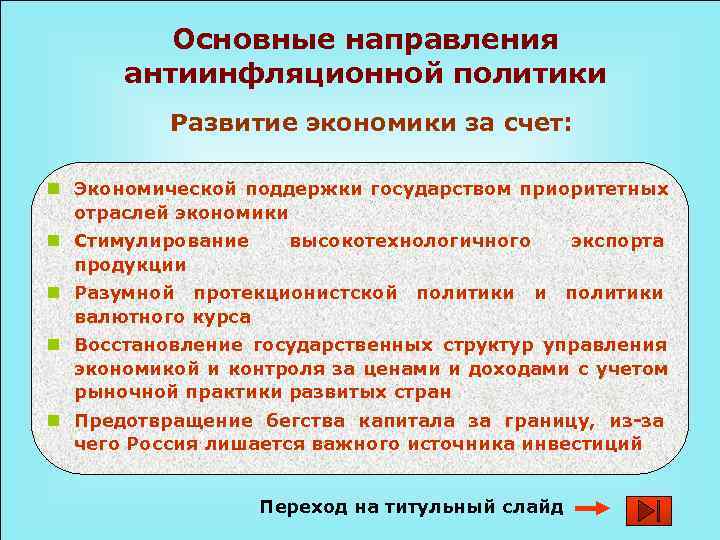 Основные направления антиинфляционной политики

Развитие экономики за счет:

Экономической поддержки государством приоритетных отраслей экономики

Стимулирование высокотехнологичного экспорта продукции

Разумной протекционистской политики и политики валютного курса

Восстановление государственных структур управления экономикой и контроля за ценами и доходами с учетом рыночной практики развитых стран

Предотвращение бегства капитала за границу, из-за чего Россия лишается важного источника инвестиций

Переход на титульный слайд